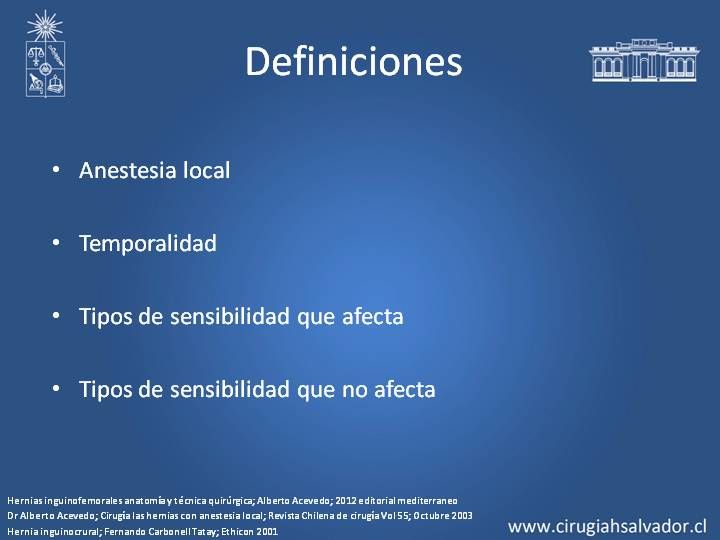 Definiciones

• Anestesia local

• Temporalidad

• Tipos de sensibilidad que afecta

• Tipos de sensibilidad que no afecta

Hernias inguinofemorales anatomía y técnica quirúrgica; Alberto Acevedo; 2012 editorial mediterraneo
Dr Alberto Acevedo; Cirugía las hernias con anestesia local; Revista Chilena de cirugía Vol 55; Octubre 2003
Hernia inguinocrural; Fernando Carbonell Tatay; Ethicon 2001

www.cirugiahsalvador.cl